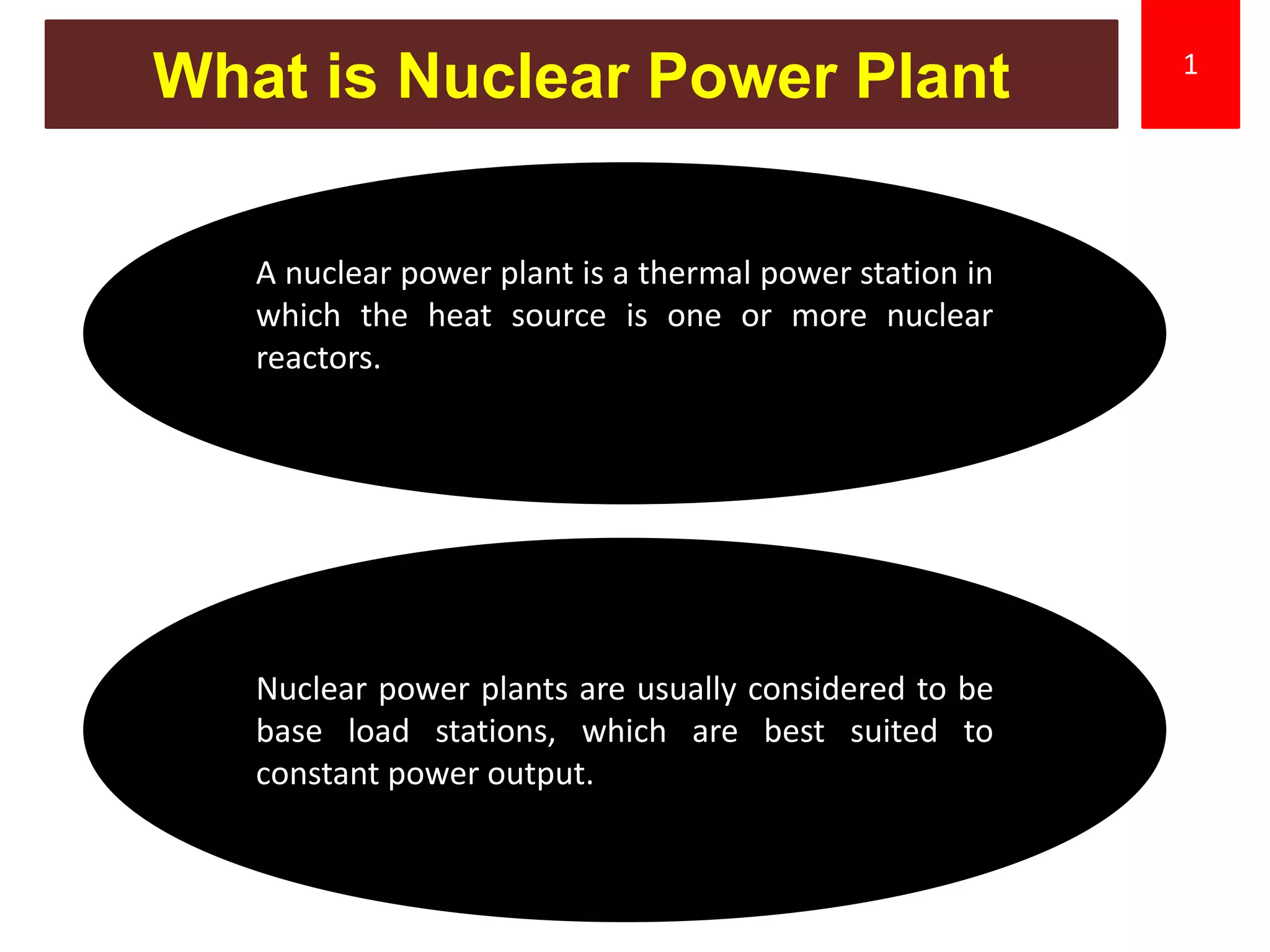 What is Nuclear Power Plant

1

A nuclear power plant is a thermal power station in which the heat source is one or more nuclear reactors.

Nuclear power plants are usually considered to be base load stations, which are best suited to constant power output.